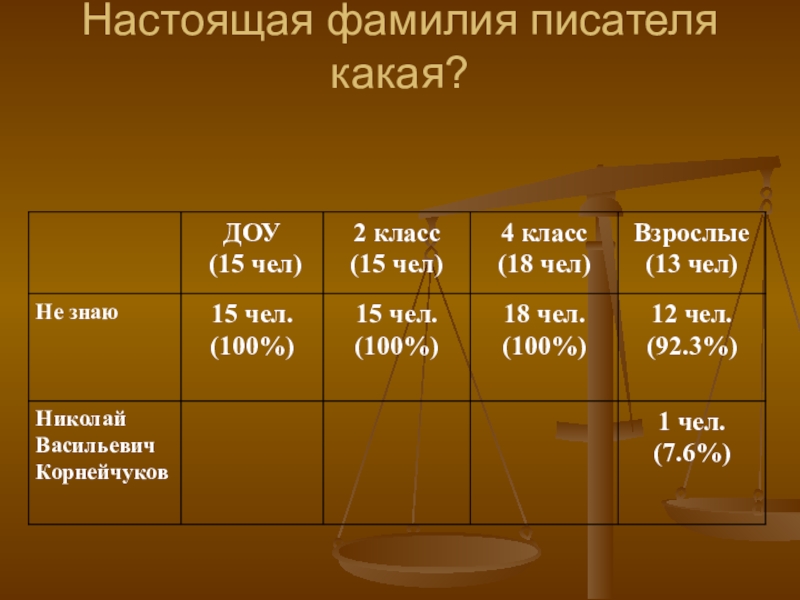 Настоящая фамилия писателя какая?

| | ДОУ (15 чел) | 2 класс (15 чел) | 4 класс (18 чел) | Взрослые (13 чел) |
|---|---|---|---|---|
| Не знаю | 15 чел. (100%) | 15 чел. (100%) | 18 чел. (100%) | 12 чел. (92.3%) |
| Николай Васильевич Корнейчуков | | | | 1 чел. (7.6%) |